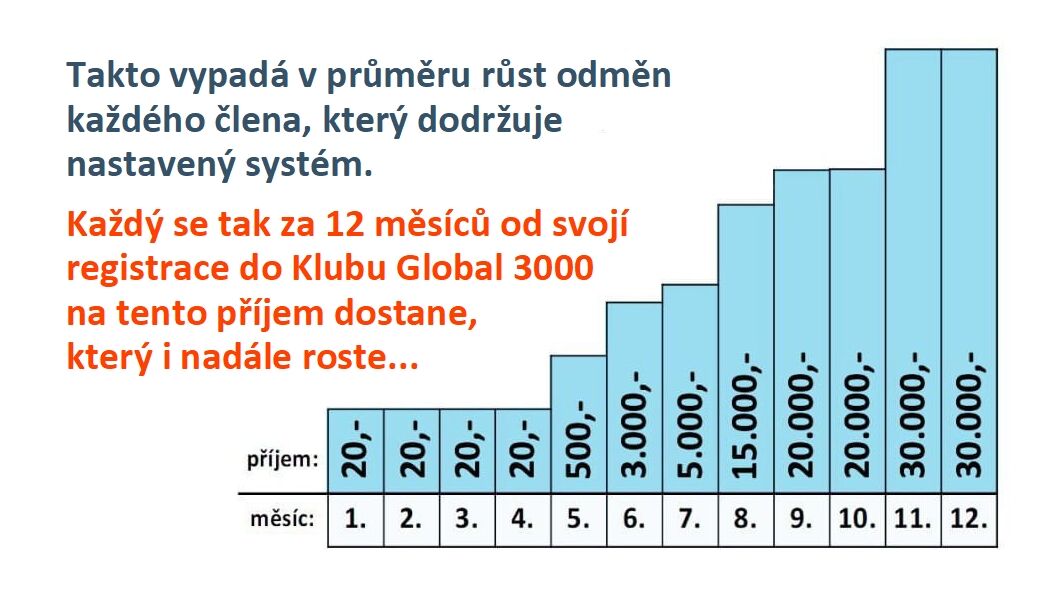 Takto vypadá v průměru růst odměn každého člena, který dodržuje nastavený systém.

Každý se tak za 12 měsíců od svojí registrace do Klubu Global 3000 na tento příjem dostane, který i nadále roste...

| příjem: | 20,- | 20,- | 20,- | 20,- | 500,- | 3.000,- | 5.000,- | 15.000,- | 20.000,- | 20.000,- | 30.000,- | 30.000,- |
|---|---|---|---|---|---|---|---|---|---|---|---|---|
| měsíc: | 1. | 2. | 3. | 4. | 5. | 6. | 7. | 8. | 9. | 10. | 11. | 12. |